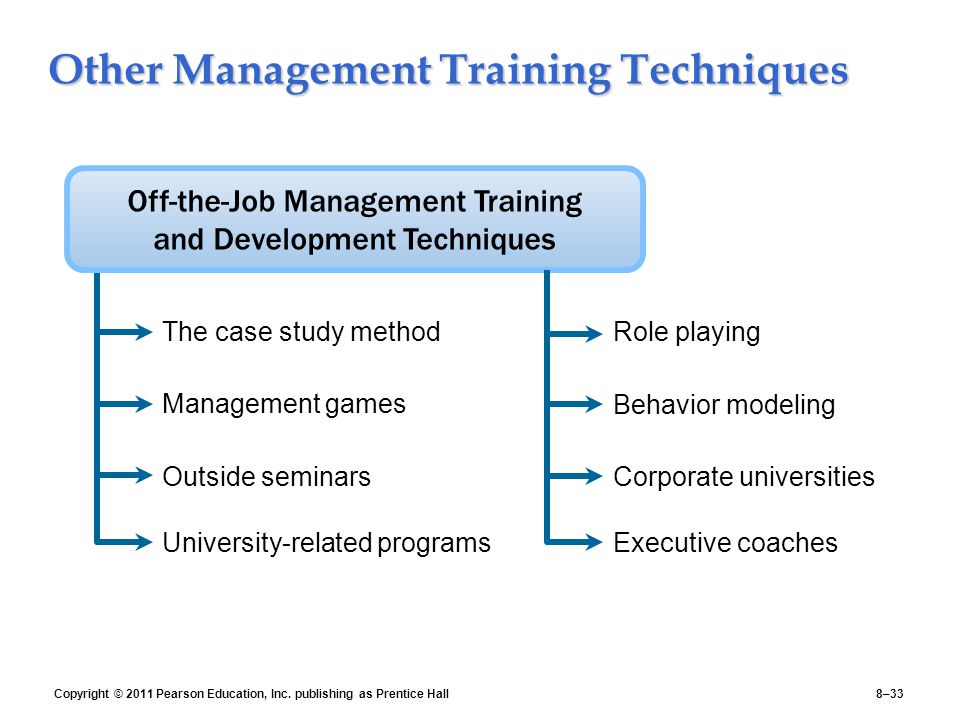 Other Management Training Techniques

Off-the-Job Management Training and Development Techniques

The case study method

Management games

Outside seminars

University-related programs

Role playing

Behavior modeling

Corporate universities

Executive coaches

Copyright © 2011 Pearson Education, Inc. publishing as Prentice Hall

8–33